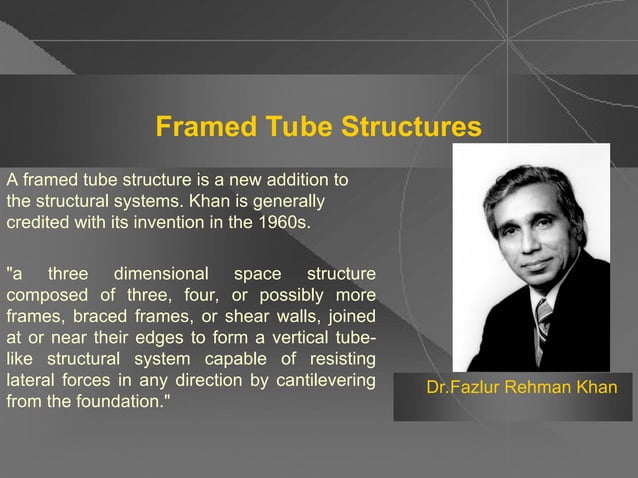 Framed Tube Structures

A framed tube structure is a new addition to the structural systems. Khan is generally credited with its invention in the 1960s.

"a three dimensional space structure composed of three, four, or possibly more frames, braced frames, or shear walls, joined at or near their edges to form a vertical tube-like structural system capable of resisting lateral forces in any direction by cantilevering from the foundation."

Dr.Fazlur Rehman Khan